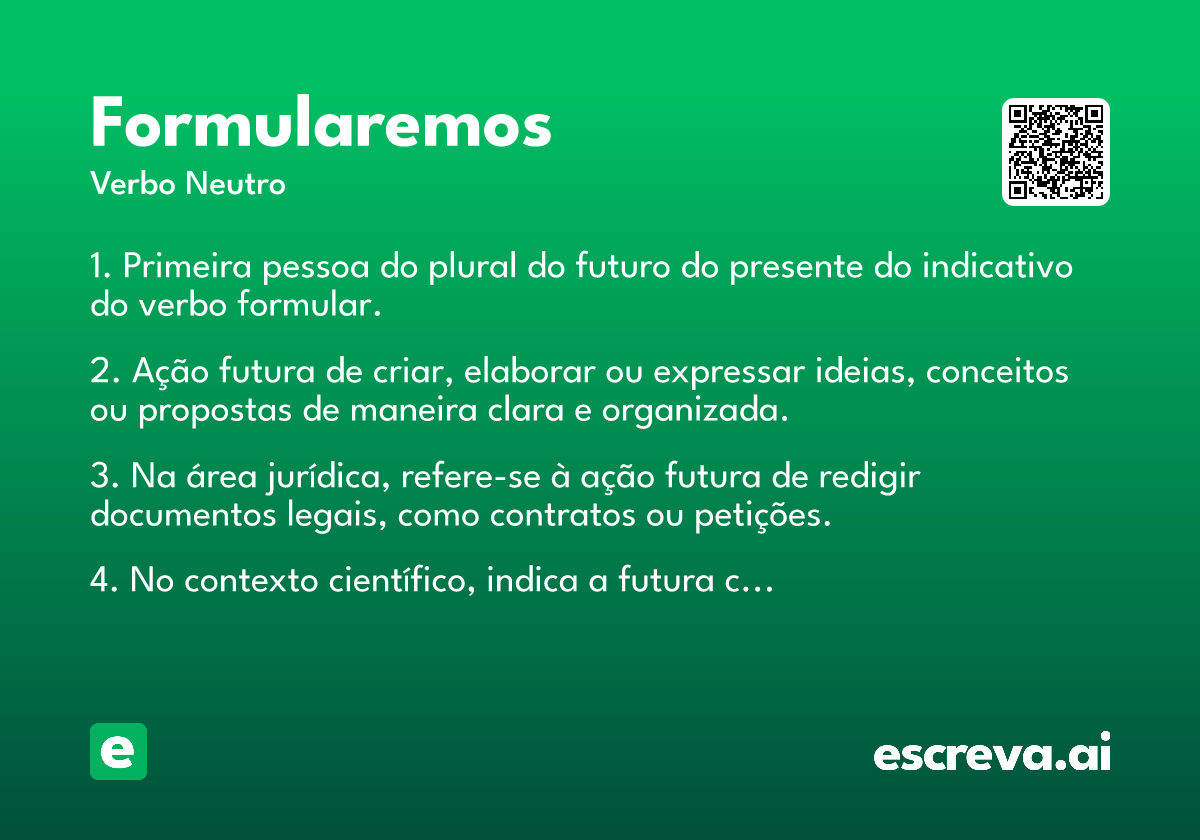 Formularemos
Verbo Neutro

1. Primeira pessoa do plural do futuro do presente do indicativo do verbo formular.

2. Ação futura de criar, elaborar ou expressar ideias, conceitos ou propostas de maneira clara e organizada.

3. Na área jurídica, refere-se à ação futura de redigir documentos legais, como contratos ou petições.

4. No contexto científico, indica a futura c…

e

escreva.ai